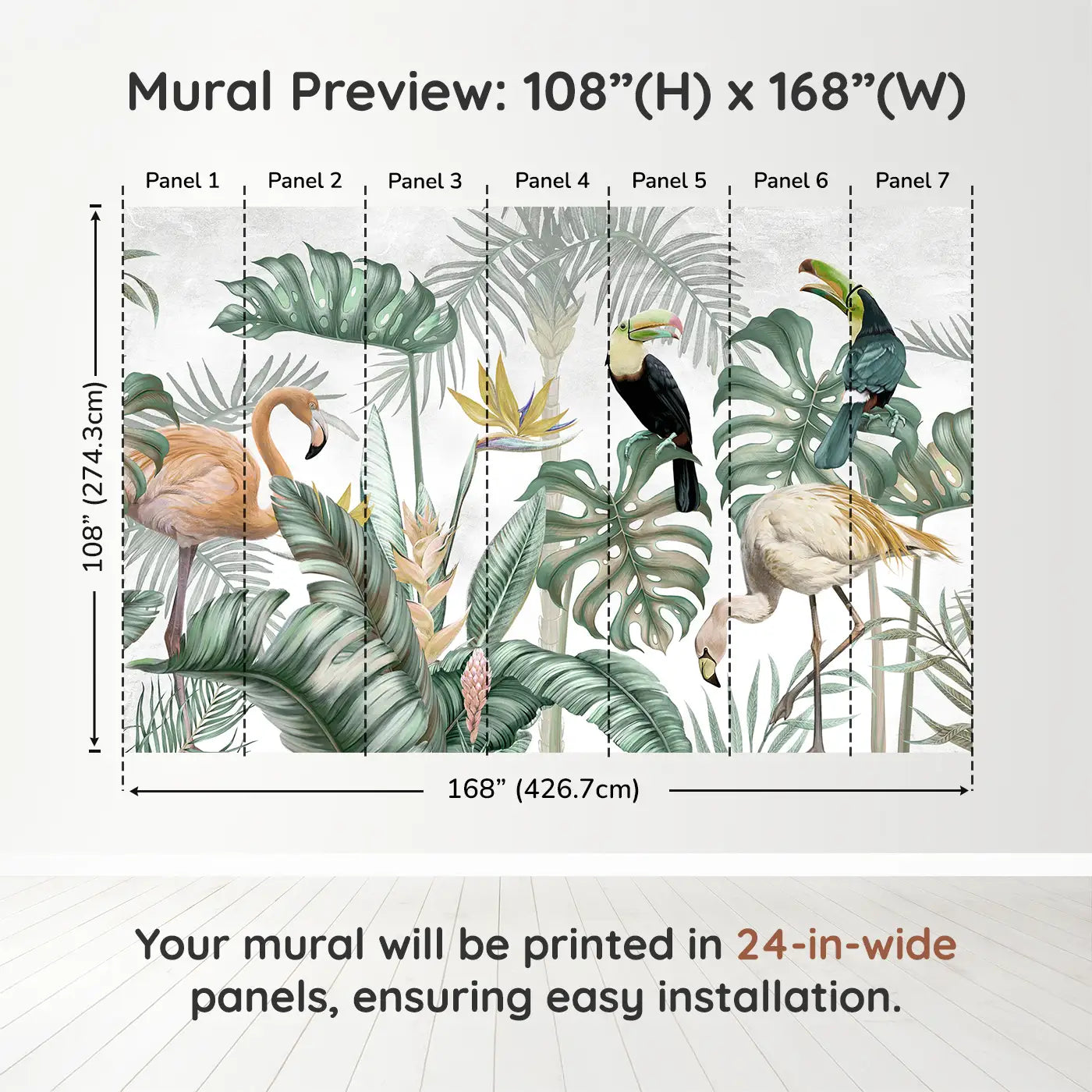 Mural Preview: 108”(H) x 168”(W)

Panel 1 Panel 2 Panel 3 Panel 4 Panel 5 Panel 6 Panel 7

108” (274.3cm)

168” (426.7cm)

Your mural will be printed in 24-in-wide panels, ensuring easy installation.